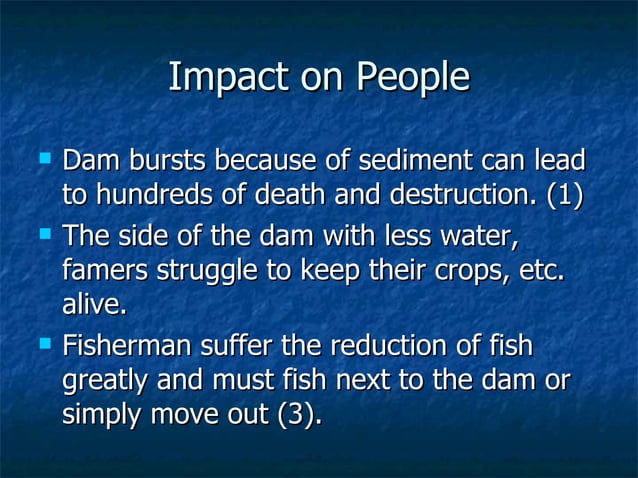 Impact on People

- Dam bursts because of sediment can lead to hundreds of death and destruction. (1)
- The side of the dam with less water, famers struggle to keep their crops, etc. alive.
- Fisherman suffer the reduction of fish greatly and must fish next to the dam or simply move out (3).